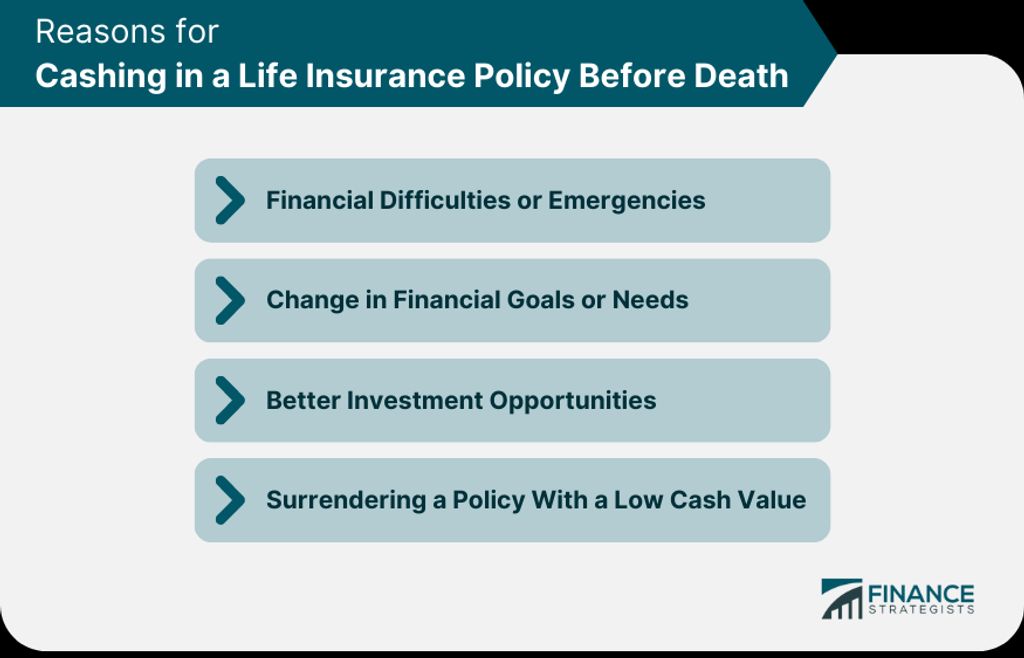 Reasons for
Cashing in a Life Insurance Policy Before Death

Financial Difficulties or Emergencies

Change in Financial Goals or Needs

Better Investment Opportunities

Surrendering a Policy With a Low Cash Value

FINANCE
STRATEGISTS